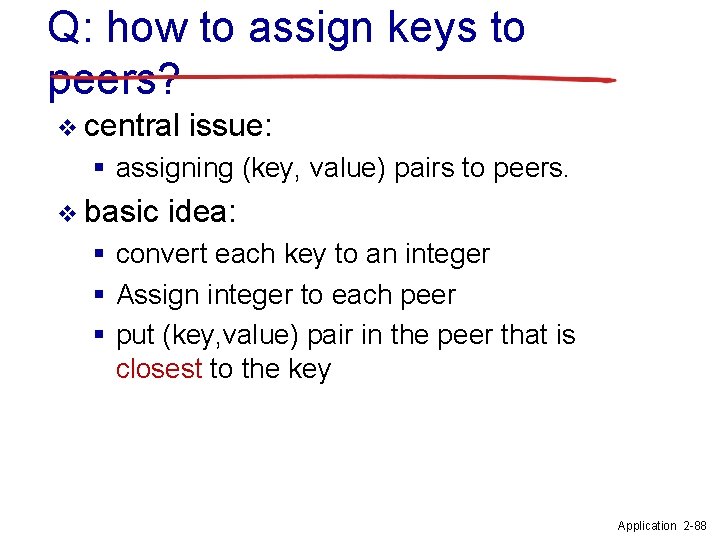 Q: how to assign keys to peers?

❖ central issue:
▪ assigning (key, value) pairs to peers.

❖ basic idea:
▪ convert each key to an integer
▪ Assign integer to each peer
▪ put (key,value) pair in the peer that is closest to the key

Application 2-88